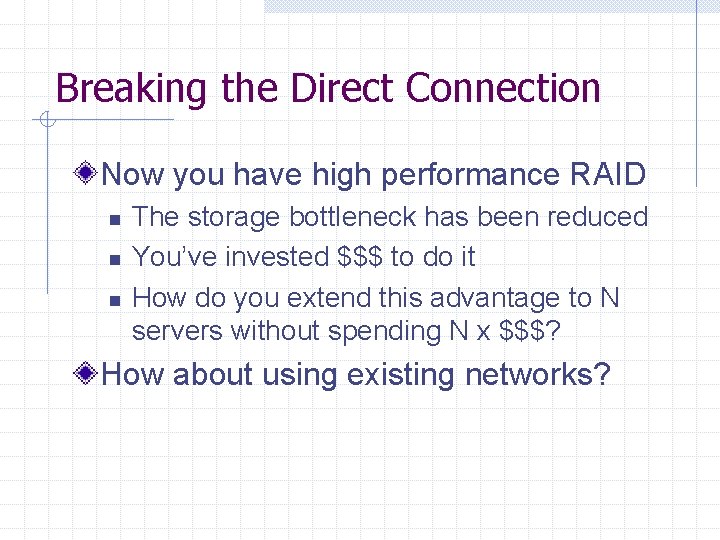 Breaking the Direct Connection

Now you have high performance RAID

The storage bottleneck has been reduced

You've invested \$\$\$ to do it

How do you extend this advantage to N servers without spending N x \$\$\$?

How about using existing networks?